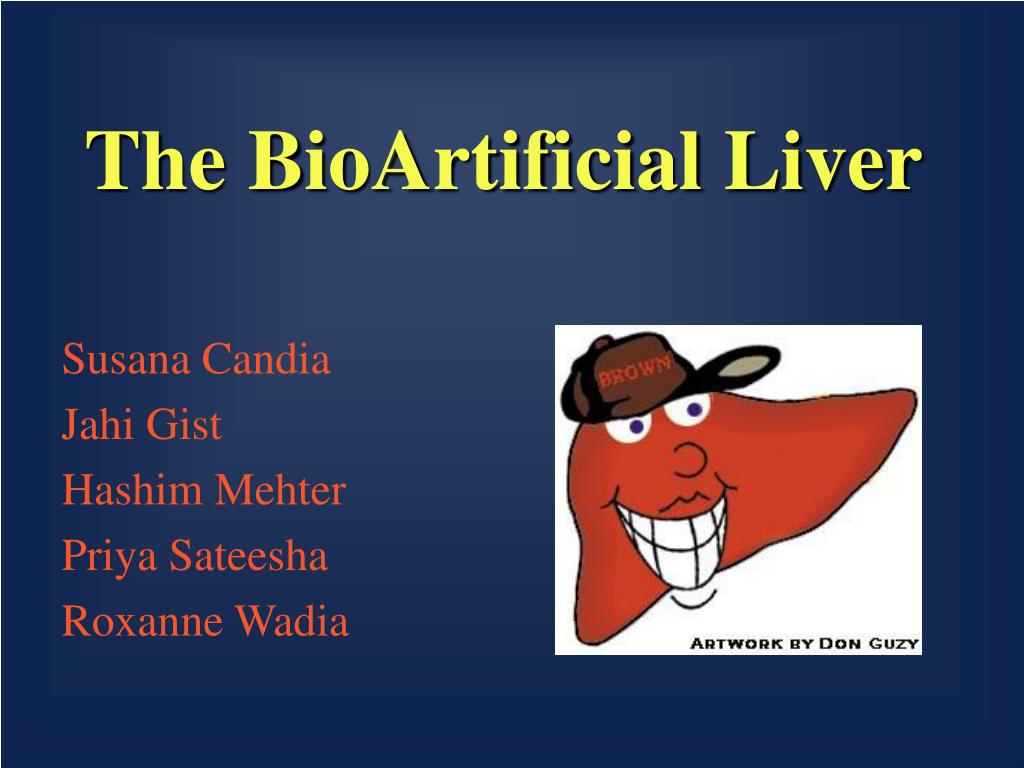 The BioArtificial Liver

Susana Candia
Jahi Gist
Hashim Mehter
Priya Sateesha
Roxanne Wadia

BROWN

ARTWORK BY DON GUZY